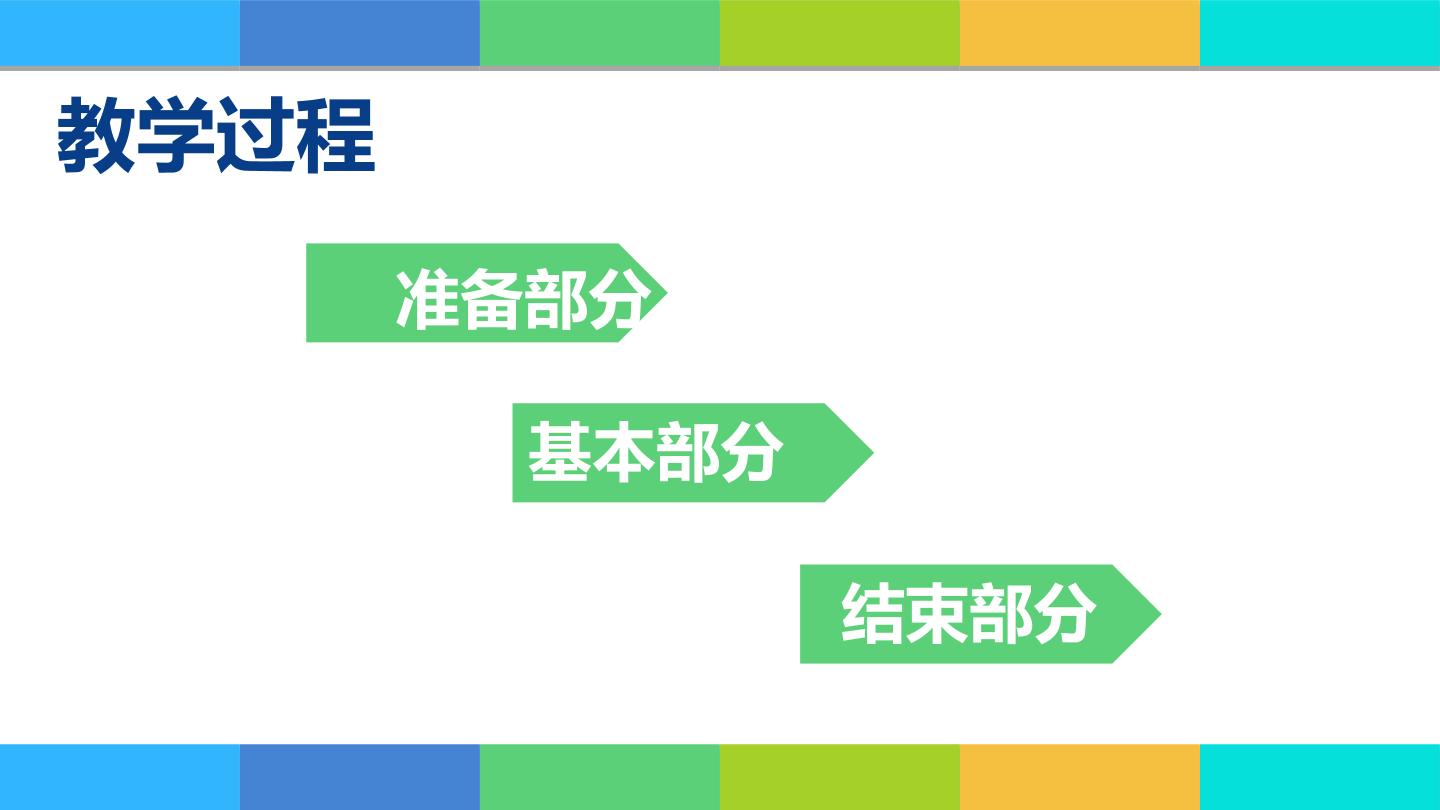 教学过程

准备部分

基本部分

结束部分